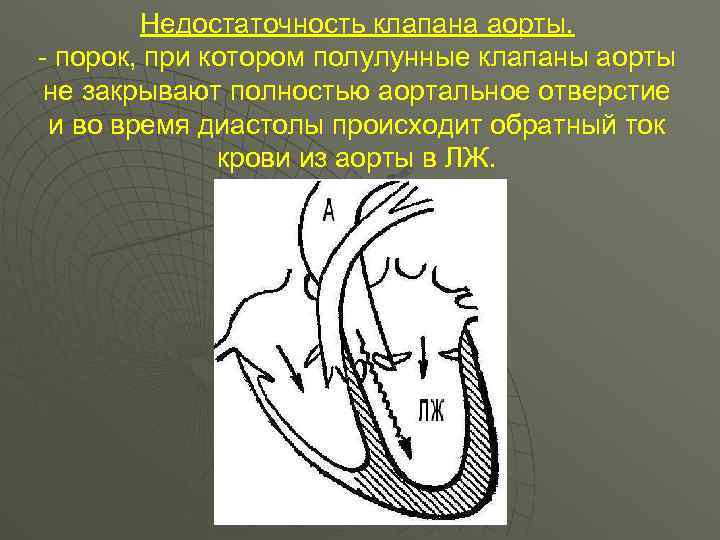 Недостаточность клапана аорты.
- порок, при котором полулунные клапаны аорты не закрывают полностью аортальное отверстие и во время диастолы происходит обратный ток крови из аорты в ЛЖ.

А

ЛЖ